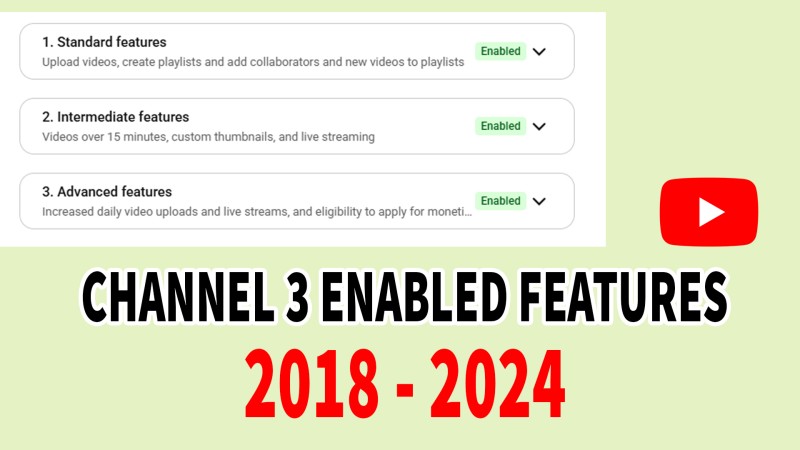 1. Standard features
Upload videos, create playlists and add collaborators and new videos to playlists
Enabled

2. Intermediate features
Videos over 15 minutes, custom thumbnails, and live streaming
Enabled

3. Advanced features
Increased daily video uploads and live streams, and eligibility to apply for moneti...
Enabled

CHANNEL 3 ENABLED FEATURES
2018 - 2024